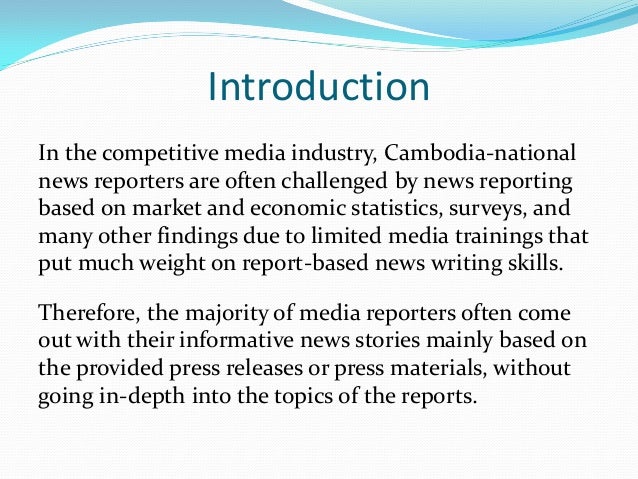 Introduction

In the competitive media industry, Cambodia-national news reporters are often challenged by news reporting based on market and economic statistics, surveys, and many other findings due to limited media trainings that put much weight on report-based news writing skills.

Therefore, the majority of media reporters often come out with their informative news stories mainly based on the provided press releases or press materials, without going in-depth into the topics of the reports.